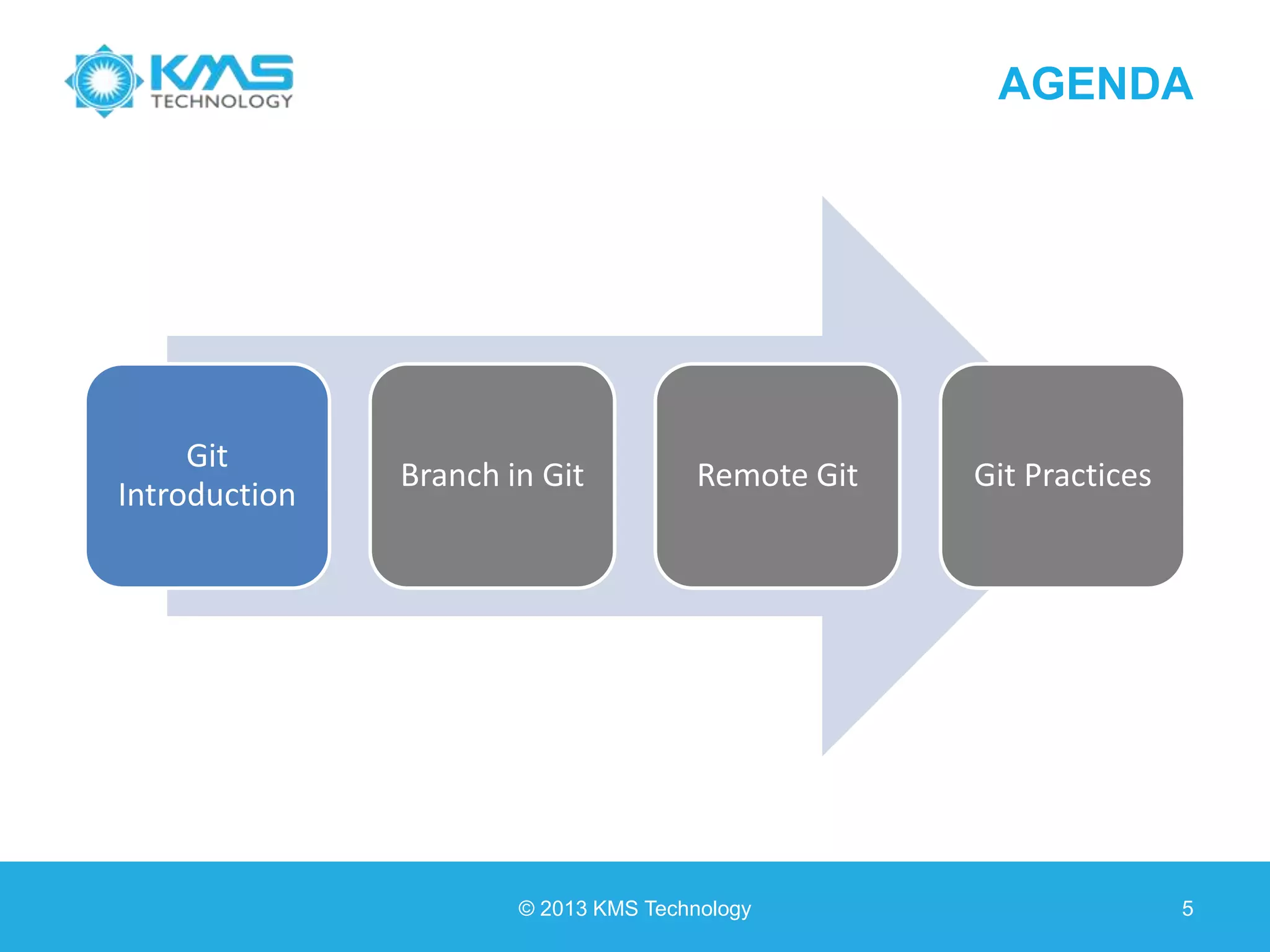 KMS TECHNOLOGY

AGENDA

Git Introduction

Branch in Git

Remote Git

Git Practices

© 2013 KMS Technology

5